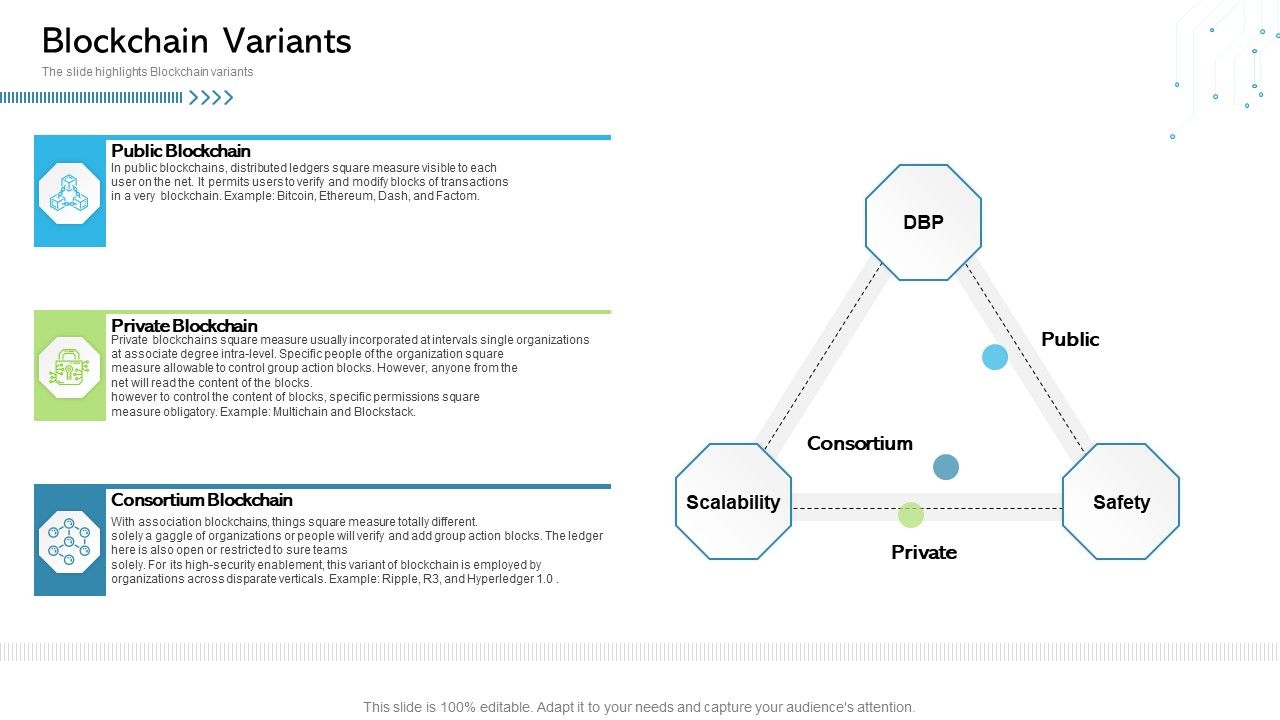 Blockchain Variants

The slide highlights Blockchain variants

Public Blockchain
In public blockchains, distributed ledgers square measure visible to each user on the net. It permits users to verify and modify blocks of transactions in a very blockchain. Example: Bitcoin, Ethereum, Dash, and Factom.

Private Blockchain
Private blockchains square measure usually incorporated at intervals single organizations at associate degree intra-level. Specific people of the organization square measure allowable to control group action blocks. However, anyone from the net will read the content of the blocks.
however to control the content of blocks, specific permissions square measure obligatory. Example: Multichain and Blockstack.

Consortium Blockchain
With association blockchains, things square measure totally different.
solely a gaggle of organizations or people will verify and add group action blocks. The ledger here is also open or restricted to sure teams
solely. For its high-security enablement, this variant of blockchain is employed by organizations across disparate verticals. Example: Ripple, R3, and Hyperledger 1.0 .

DBP

Public

Consortium

Scalability

Safety

Private

This slide is 100% editable. Adapt it to your needs and capture your audience's attention.